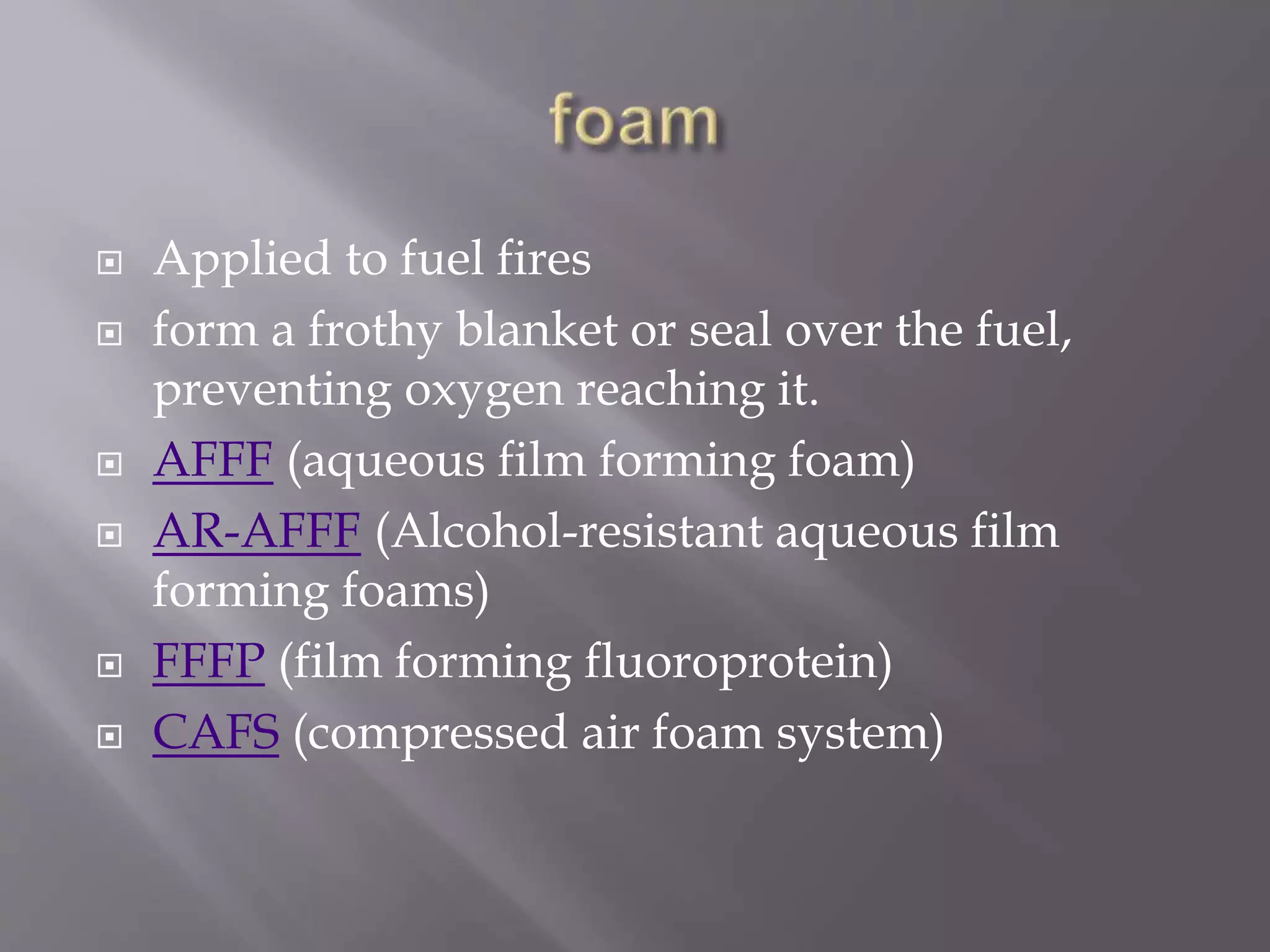 foam

Applied to fuel fires

form a frothy blanket or seal over the fuel, preventing oxygen reaching it.

AFFF (aqueous film forming foam)

AR-AFFF (Alcohol-resistant aqueous film forming foams)

FFFP (film forming fluoroprotein)

CAFS (compressed air foam system)